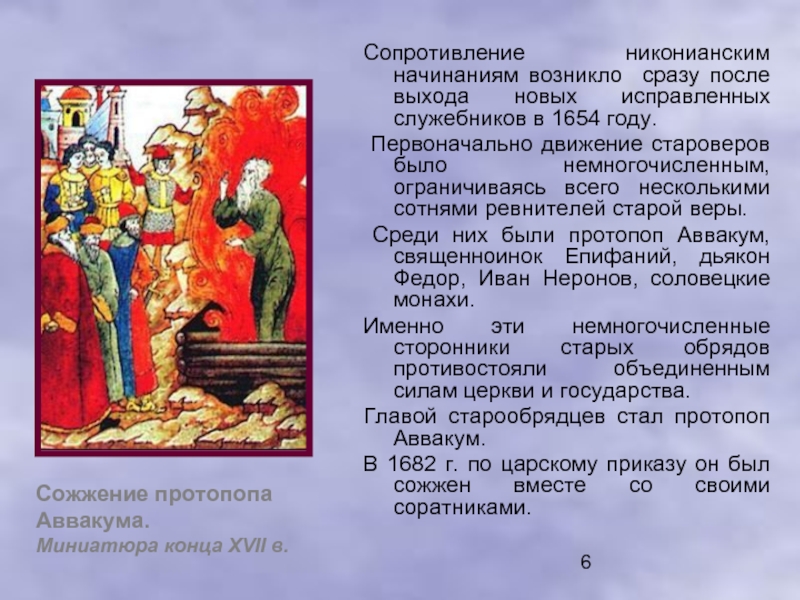 Сопротивление никонианским начинаниям возникло сразу после выхода новых исправленных служебников в 1654 году.

Первоначально движение староверов было немногочисленным, ограничиваясь всего несколькими сотнями ревнителей старой веры.

Среди них были протопоп Аввакум, священноинок Епифаний, дьякон Федор, Иван Неронов, соловецкие монахи.

Именно эти немногочисленные сторонники старых обрядов противостояли объединенным силам церкви и государства.

Главой старообрядцев стал протопоп Аввакум.

В 1682 г. по царскому приказу он был сожжен вместе со своими соратниками.

Сожжение протопопа Аввакума.
Миниатюра конца XVII в.

6